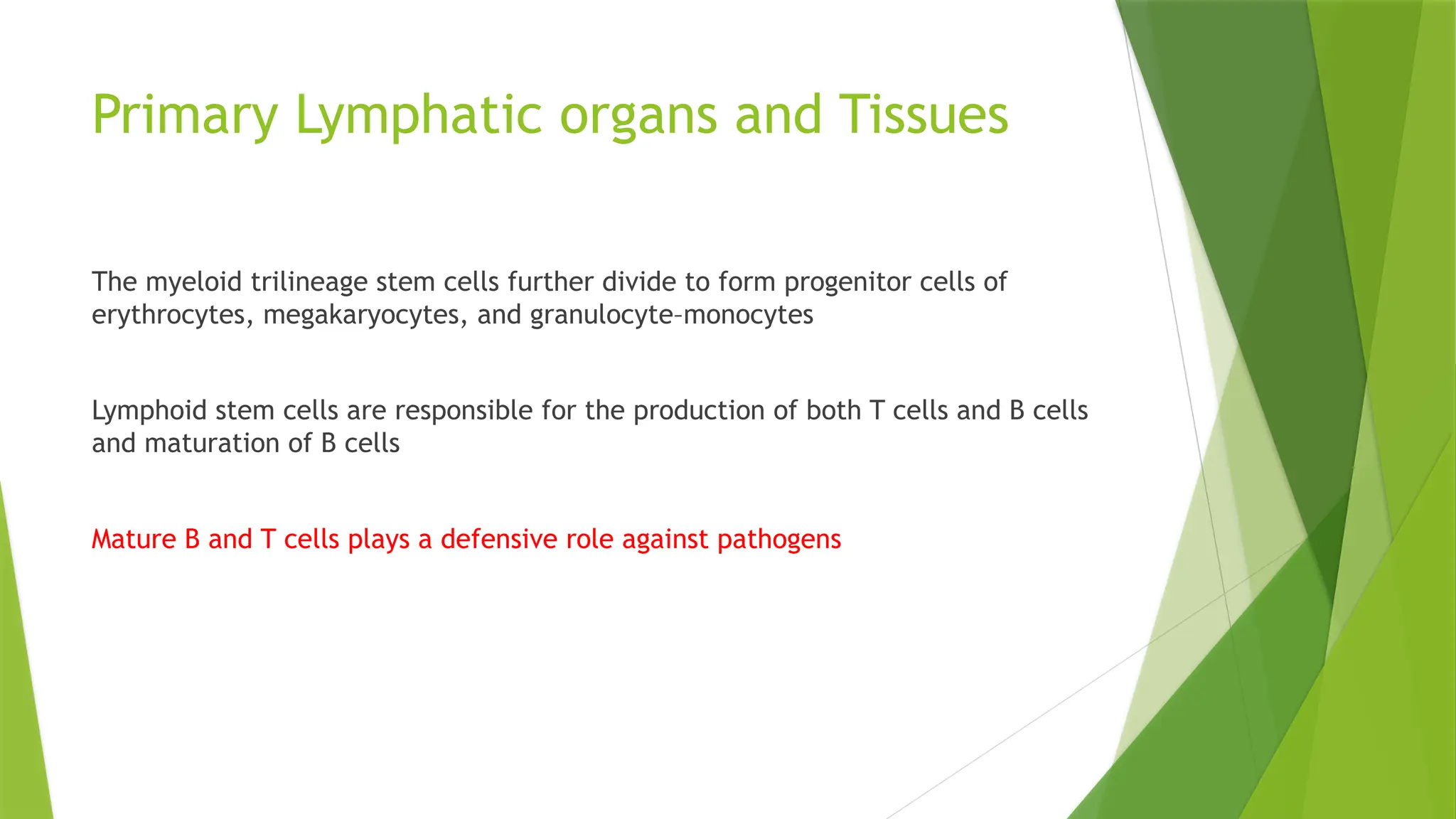 Primary Lymphatic organs and Tissues

The myeloid trilineage stem cells further divide to form progenitor cells of erythrocytes, megakaryocytes, and granulocyte–monocytes

Lymphoid stem cells are responsible for the production of both T cells and B cells and maturation of B cells

Mature B and T cells plays a defensive role against pathogens